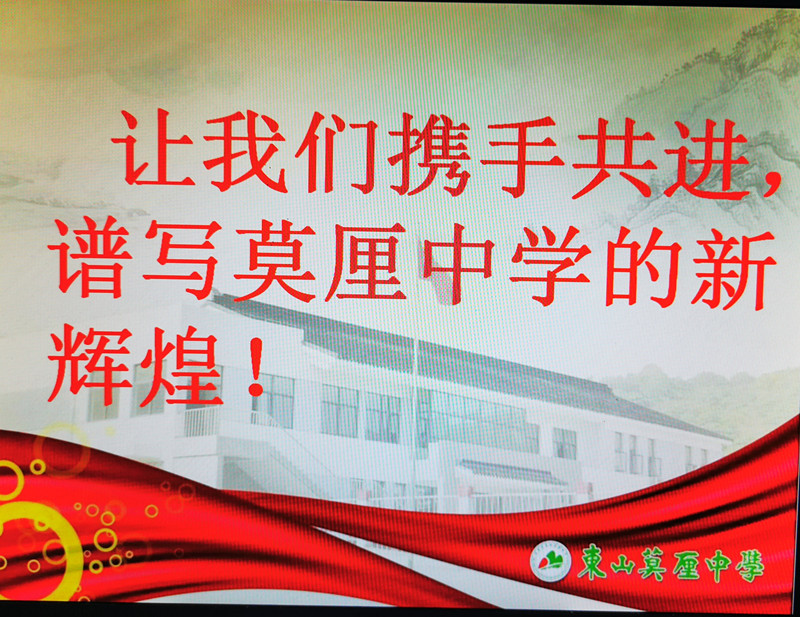 让我们携手共进，谱写莫厘中学的新辉煌！

東山莫厘中學